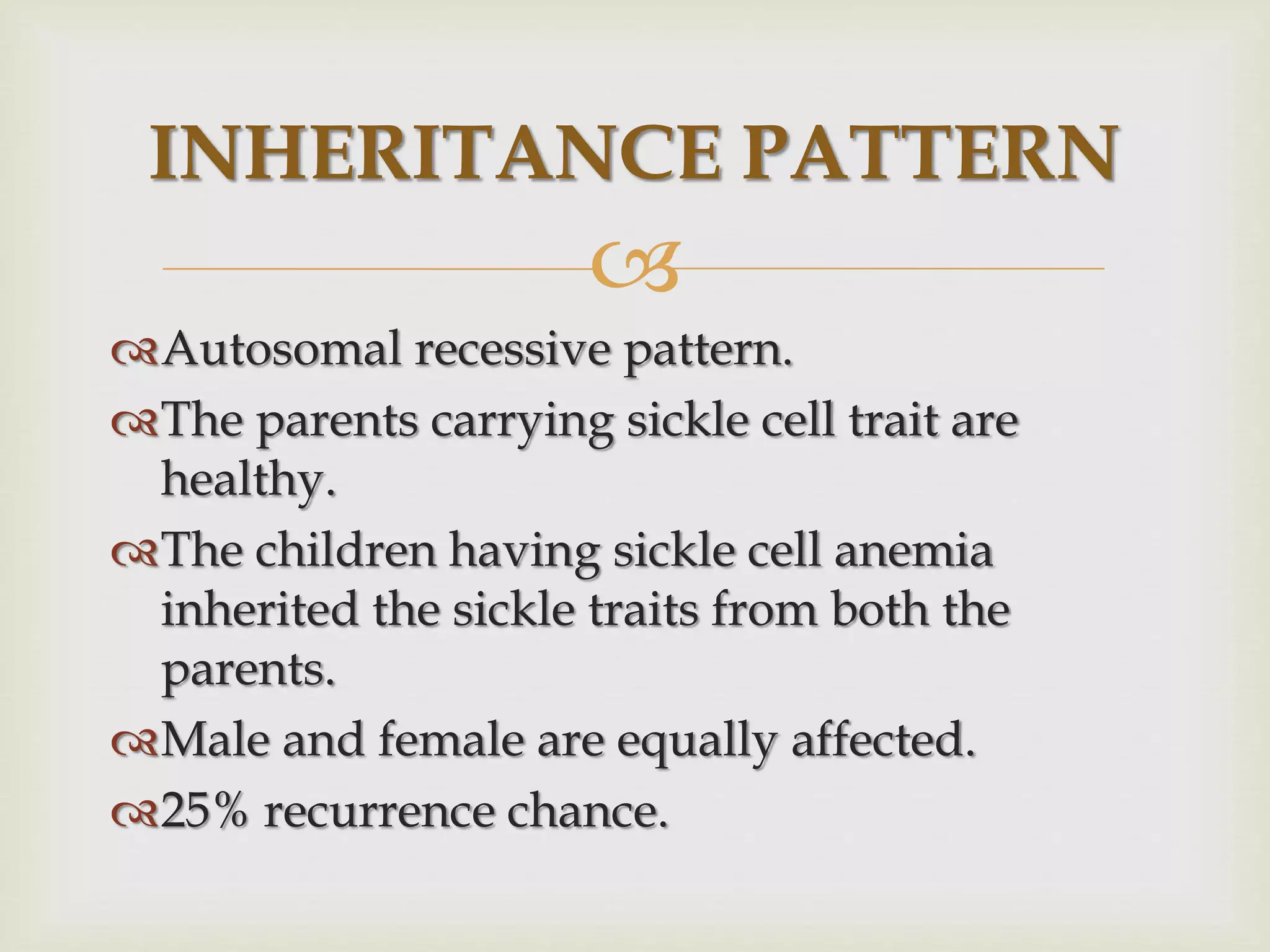 INHERITANCE PATTERN

Autosomal recessive pattern.

The parents carrying sickle cell trait are healthy.

The children having sickle cell anemia inherited the sickle traits from both the parents.

Male and female are equally affected.

25% recurrence chance.